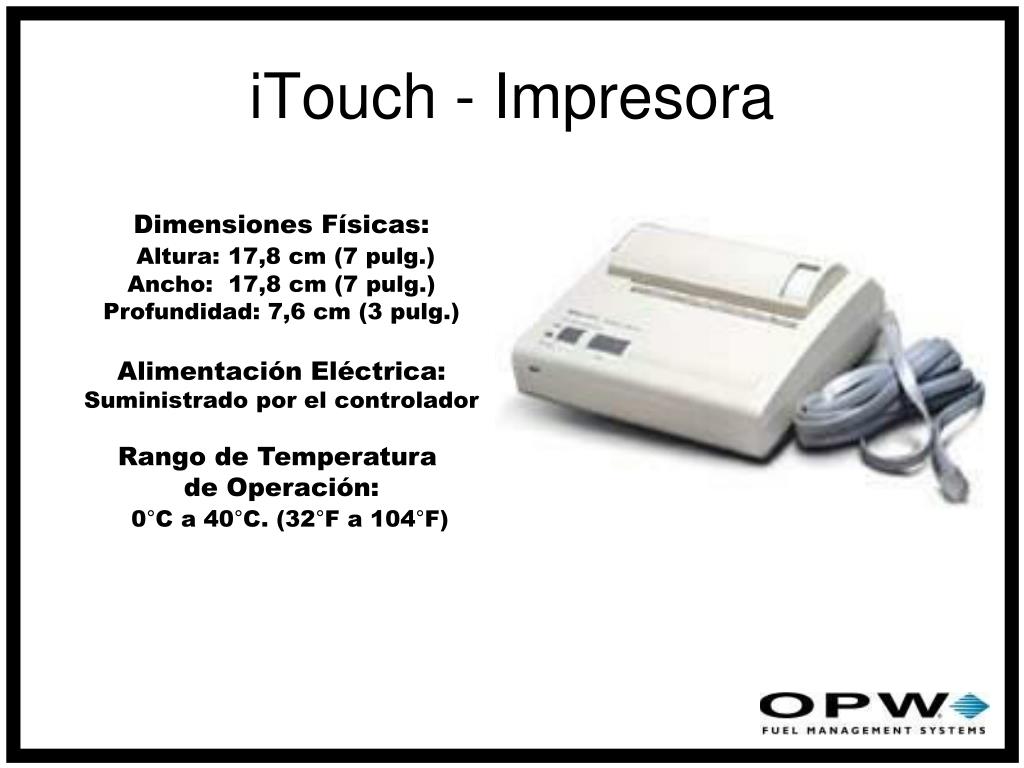 iTouch - Impresora

Dimensiones Físicas:
Altura: 17,8 cm (7 pulg.)
Ancho: 17,8 cm (7 pulg.)
Profundidad: 7,6 cm (3 pulg.)

Alimentación Eléctrica:
Suministrado por el controlador

Rango de Temperatura de Operación:
0°C a 40°C. (32°F a 104°F)

OPW
FUEL MANAGEMENT SYSTEMS